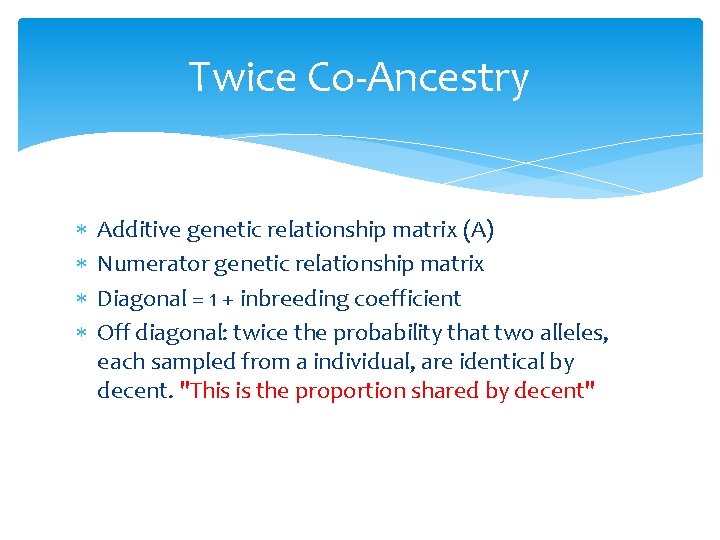 Twice Co-Ancestry

∗ Additive genetic relationship matrix (A)
∗ Numerator genetic relationship matrix
∗ Diagonal = 1 + inbreeding coefficient
∗ Off diagonal: twice the probability that two alleles, each sampled from a individual, are identical by decent. "This is the proportion shared by decent"